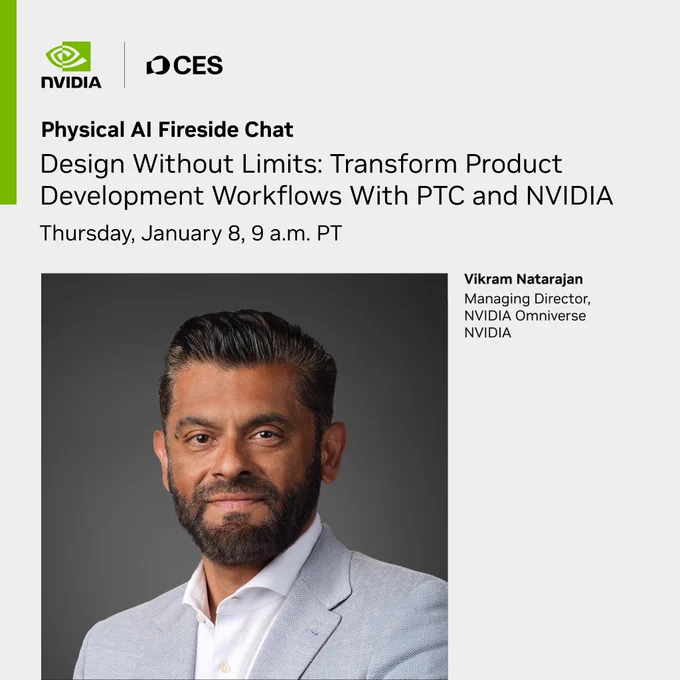 NVIDIA

CES

Physical AI Fireside Chat

Design Without Limits: Transform Product Development Workflows With PTC and NVIDIA

Thursday, January 8, 9 a.m. PT

Vikram Natarajan
Managing Director, NVIDIA Omniverse
NVIDIA